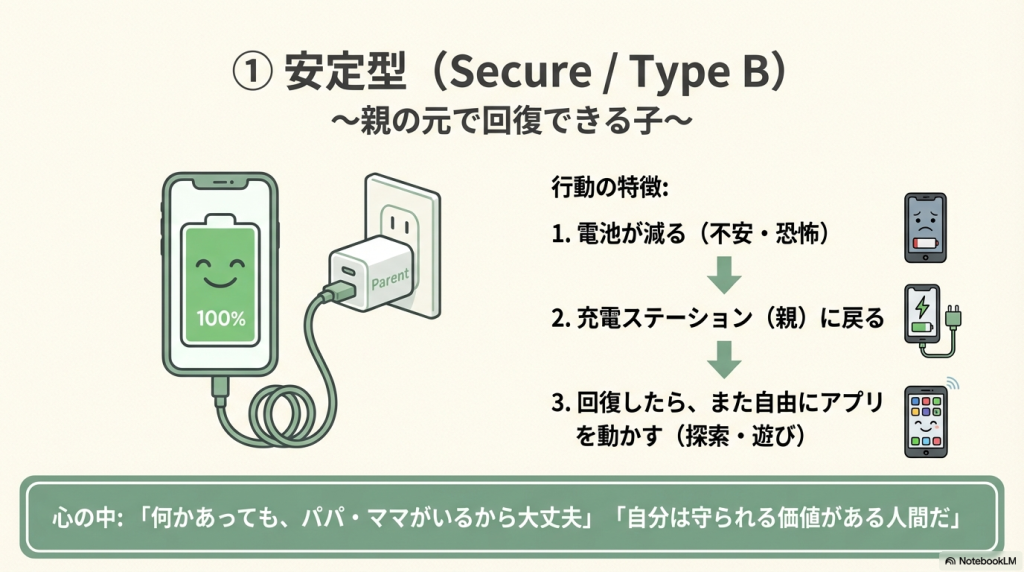 ① 安定型（Secure / Type B）
〜親の元で回復できる子〜

100%

Parent

行動の特徴:

1. 電池が減る（不安・恐怖）

2. 充電ステーション（親）に戻る

3. 回復したら、また自由にアプリを動かす（探索・遊び）

心の中: 「何かあっても、パパ・ママがいるから大丈夫」「自分は守られる価値がある人間だ」

NotebookLM